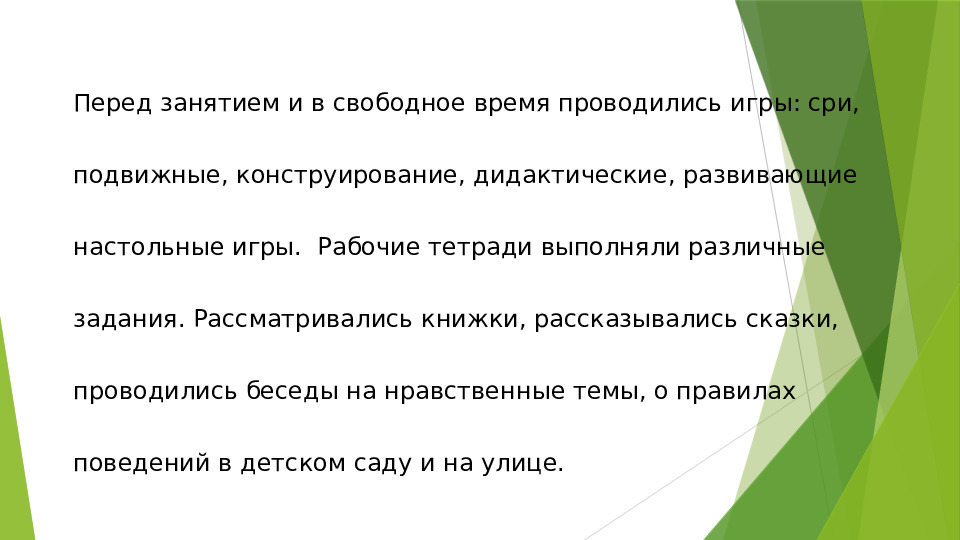 Перед занятием и в свободное время проводились игры: сри, подвижные, конструирование, дидактические, развивающие настольные игры.  Рабочие тетради выполняли различные задания. Рассматривались книжки, рассказывались сказки, проводились беседы на нравственные темы, о правилах поведений в детском саду и на улице.